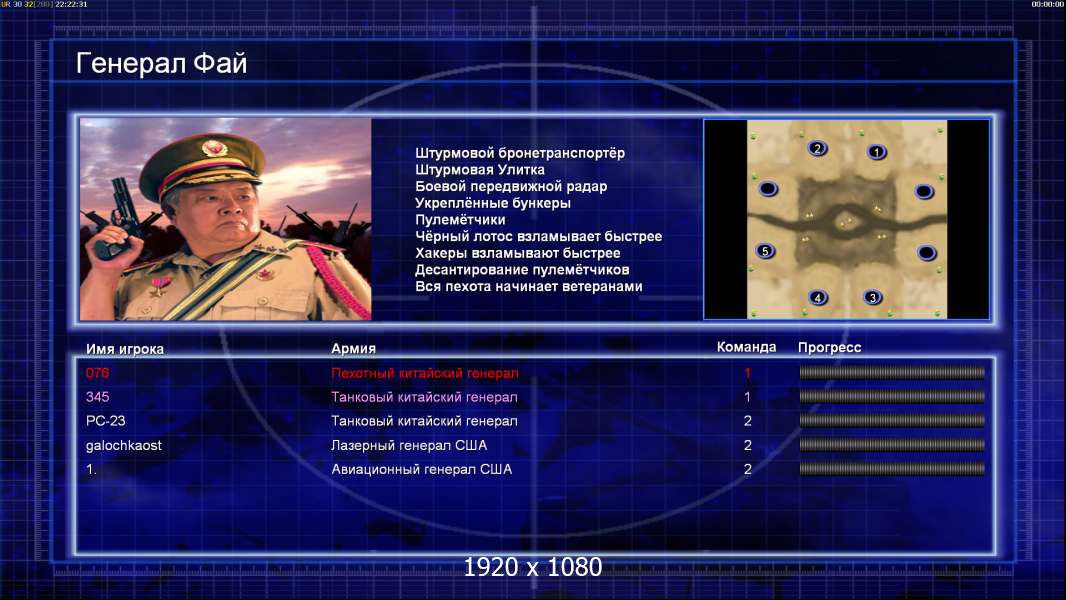 UR 30 32[200] 22:22:31

00:00:00

Генерал Фай

Штурмовой бронетранспортёр
Штурмовая Улитка
Боевой передвижной радар
Укреплённые бункеры
Пулемётчики
Чёрный лотос взламывает быстрее
Хакеры взламывают быстрее
Десантирование пулемётчиков
Вся пехота начинает ветеранами

2 1
5
4 3

| Имя игрока | Армия | Команда | Прогресс |
|---|---|---|---|
| 076 | Пехотный китайский генерал | 1 | |
| 345 | Танковый китайский генерал | 1 | |
| PC-23 | Танковый китайский генерал | 2 | |
| galochkaost | Лазерный генерал США | 2 | |
| 1. | Авиационный генерал США | 2 | |

1920 x 1080